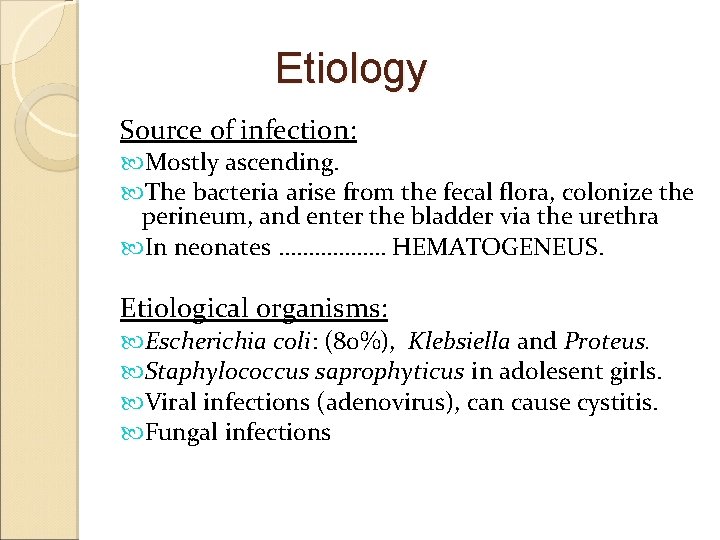 Etiology

Source of infection:

Mostly ascending.

The bacteria arise from the fecal flora, colonize the perineum, and enter the bladder via the urethra

In neonates .................. HEMATOGENEUS.

Etiological organisms:

Escherichia coli: (80%), Klebsiella and Proteus.

Staphylococcus saprophyticus in adolesent girls.

Viral infections (adenovirus), can cause cystitis.

Fungal infections